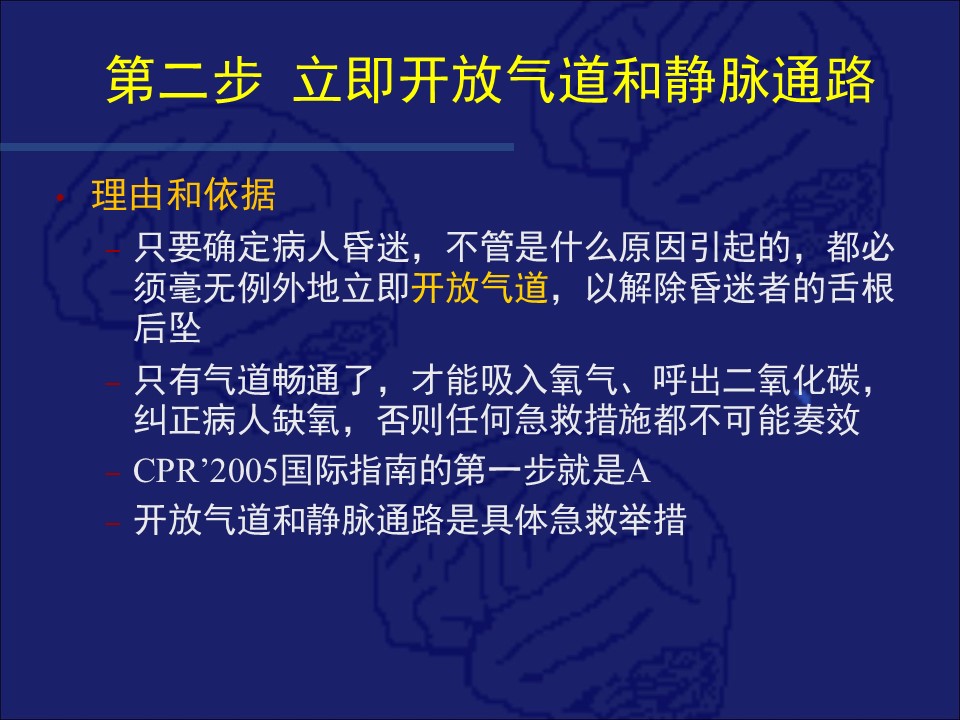 第二步 立即开放气道和静脉通路

· 理由和依据

– 只要确定病人昏迷，不管是什么原因引起的，都必须毫无例外地立即开放气道，以解除昏迷者的舌根后坠

– 只有气道畅通了，才能吸入氧气、呼出二氧化碳，纠正病人缺氧，否则任何急救措施都不可能奏效

– CPR’2005国际指南的第一步就是A

– 开放气道和静脉通路是具体急救举措